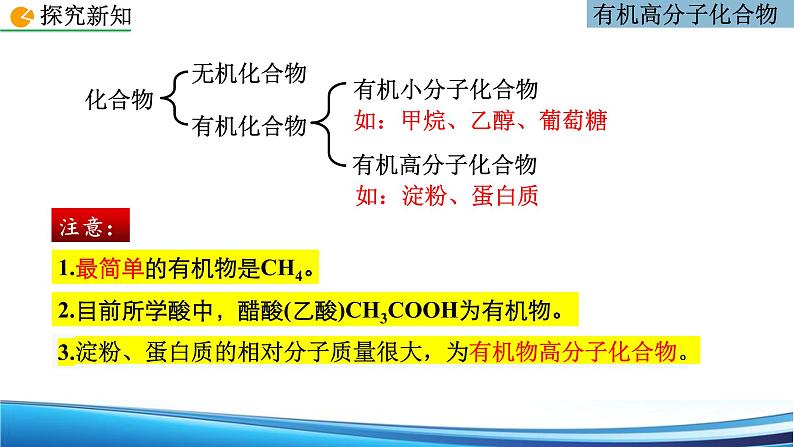 探究新知

有机高分子化合物

化合物

无机化合物

有机化合物

有机小分子化合物

如：甲烷、乙醇、葡萄糖

有机高分子化合物

如：淀粉、蛋白质

注意：

1.最简单的有机物是$CH_4$。

2.目前所学酸中，醋酸(乙酸)$CH_3COOH$为有机物。

3.淀粉、蛋白质的相对分子质量很大，为有机物高分子化合物。